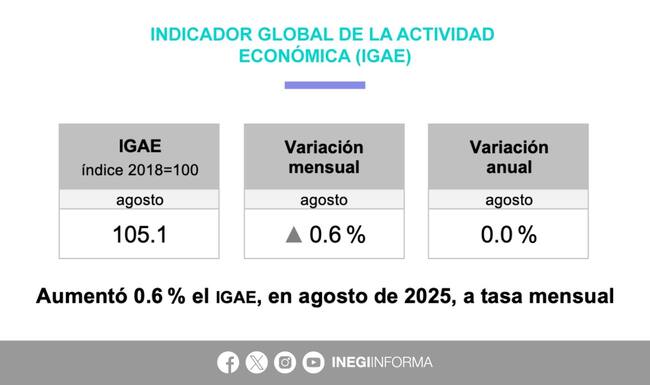 INDICADOR GLOBAL DE LA ACTIVIDAD ECONÓMICA (IGAE)

| IGAE índice 2018=100 | Variación mensual | Variación anual |
|---|---|---|
| agosto | agosto | agosto |
| 105.1 | ▲ 0.6 % | 0.0 % |

Aumentó 0.6 % el IGAE, en agosto de 2025, a tasa mensual

INEGIINFORMA